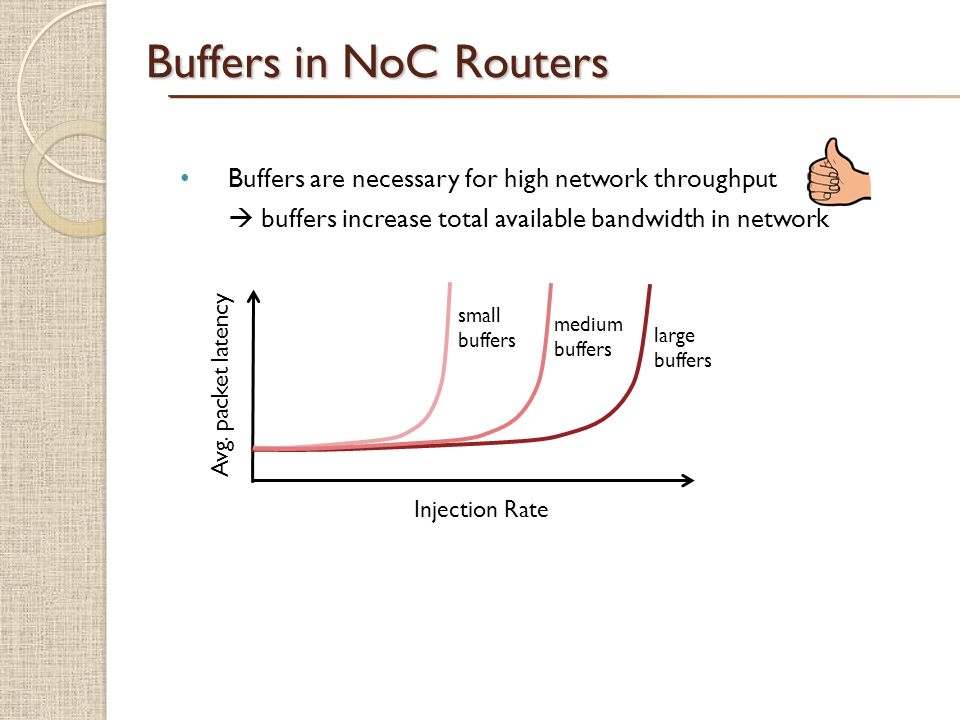 Buffers in NoC Routers

• Buffers are necessary for high network throughput
→ buffers increase total available bandwidth in network

Avg. packet latency

small buffers

medium buffers

large buffers

Injection Rate